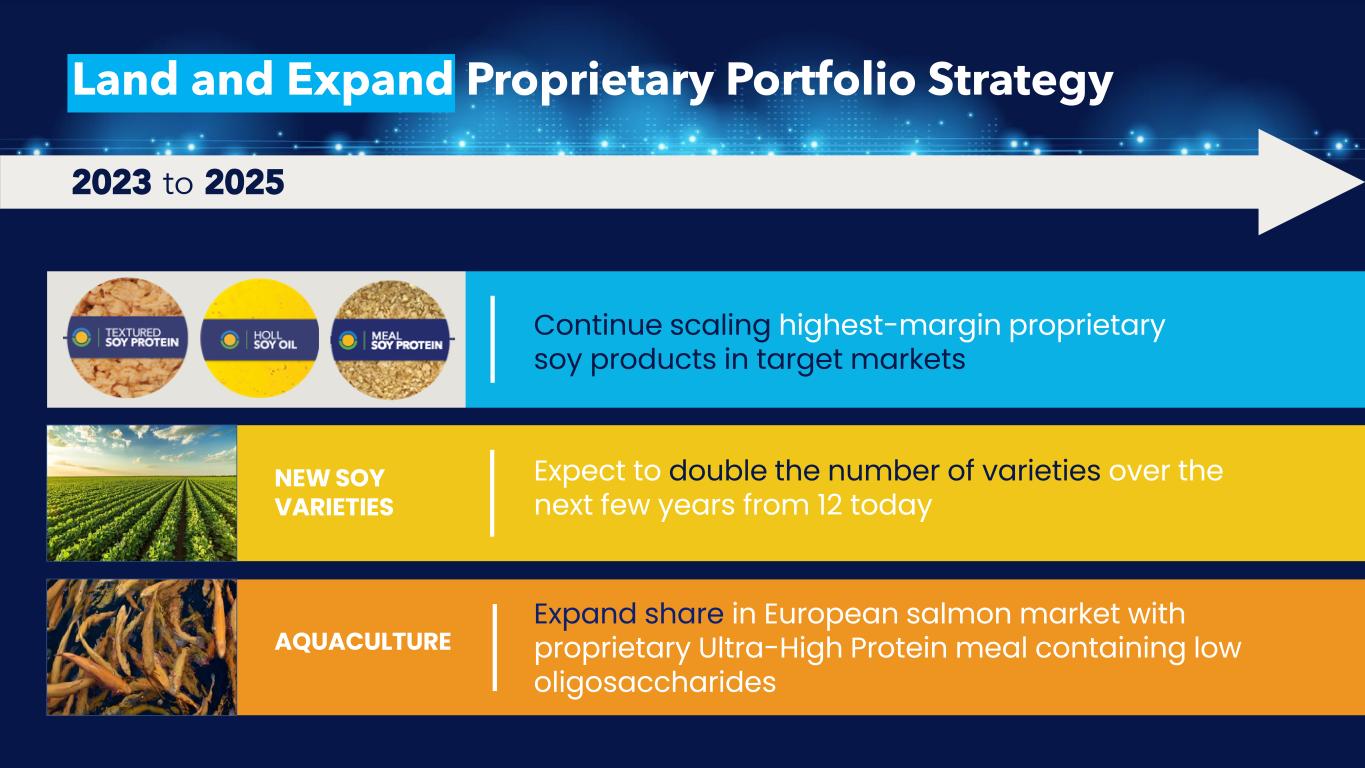 Land and Expand Proprietary Portfolio Strategy

2023 to 2025

TEXTURED SOY PROTEIN

HOLL SOY OIL

MEAL SOY PROTEIN

Continue scaling highest-margin proprietary soy products in target markets

NEW SOY VARIETIES

Expect to double the number of varieties over the next few years from 12 today

AQUACULTURE

Expand share in European salmon market with proprietary Ultra-High Protein meal containing low oligosaccharides